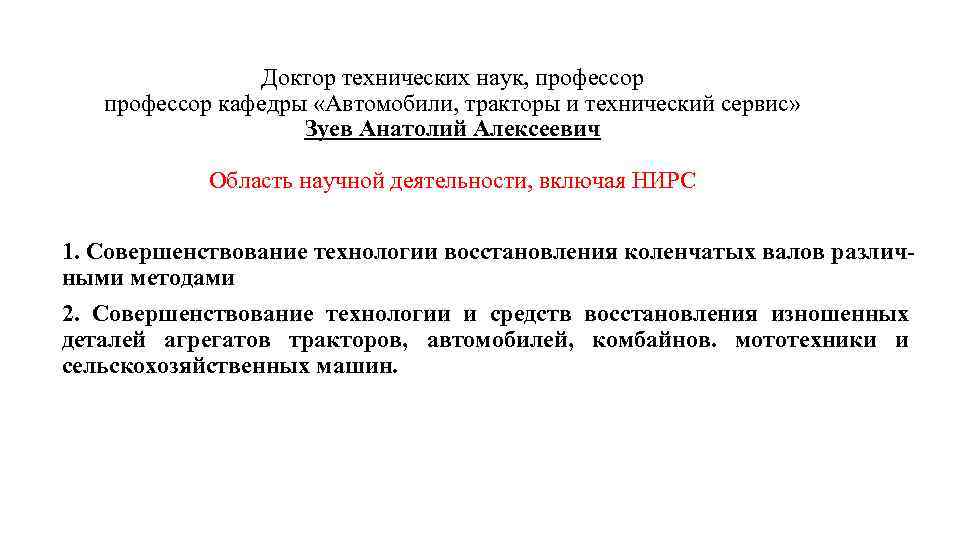 Доктор технических наук, профессор
профессор кафедры «Автомобили, тракторы и технический сервис»
Зуев Анатолий Алексеевич

Область научной деятельности, включая НИРС

1. Совершенствование технологии восстановления коленчатых валов различными методами

2. Совершенствование технологии и средств восстановления изношенных деталей агрегатов тракторов, автомобилей, комбайнов. мототехники и сельскохозяйственных машин.